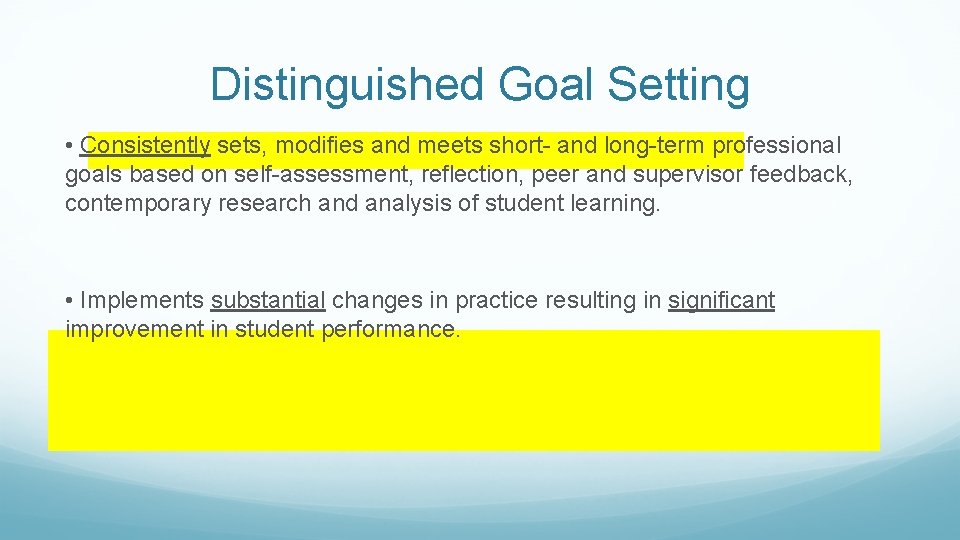 Distinguished Goal Setting

• Consistently sets, modifies and meets short- and long-term professional goals based on self-assessment, reflection, peer and supervisor feedback, contemporary research and analysis of student learning.

• Implements substantial changes in practice resulting in significant improvement in student performance.